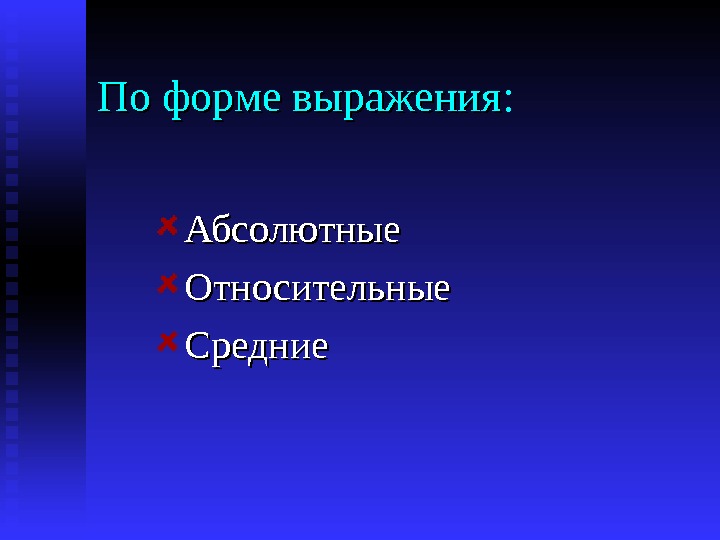 По форме выражения:

Абсолютные

Относительные

Средние